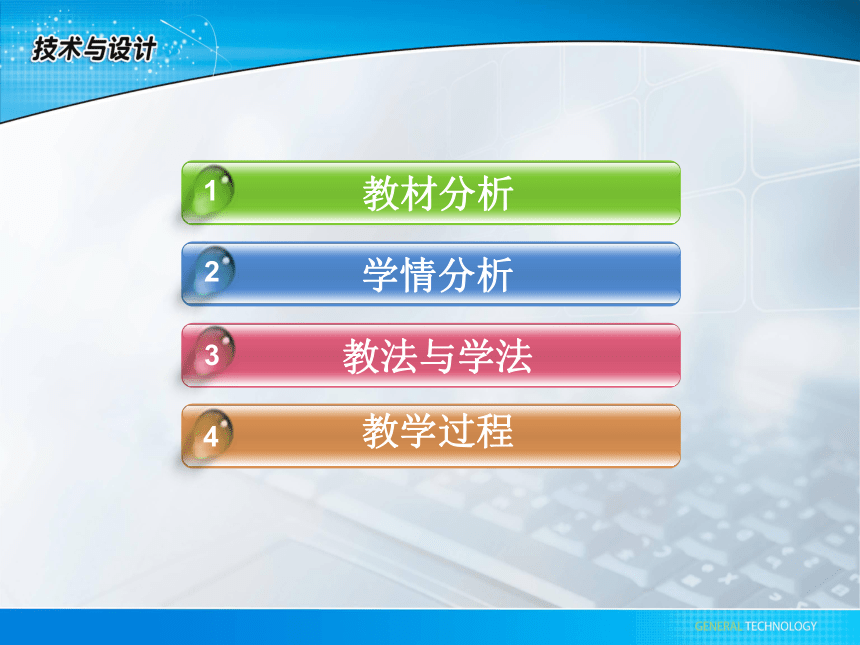 技术与设计

1 教材分析

2 学情分析

3 教法与学法

4 教学过程

GENERAL TECHNOLOGY